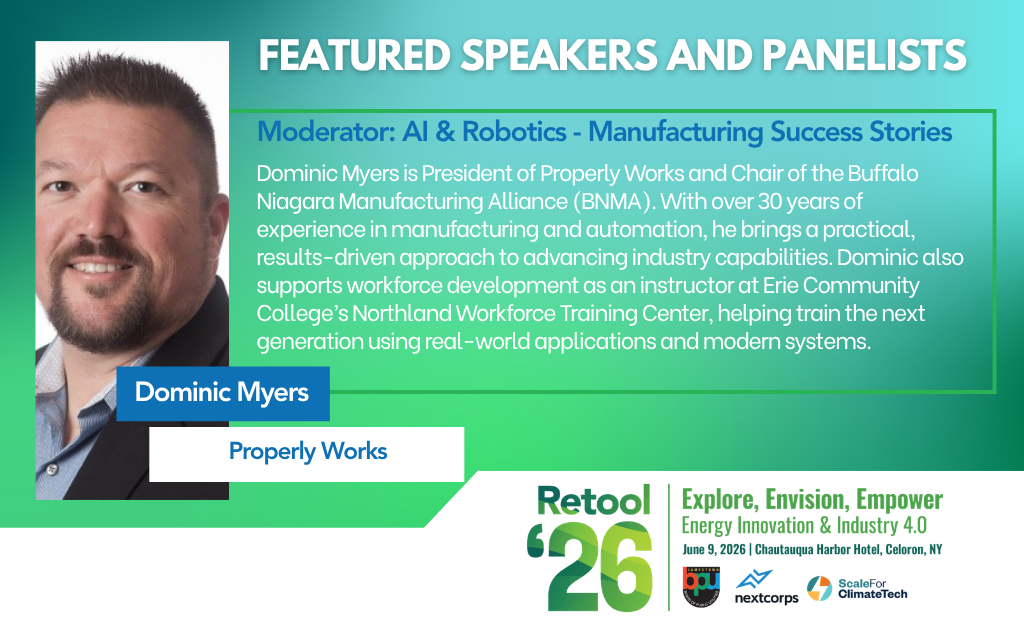 FEATURED SPEAKERS AND PANELISTS

Moderator: AI & Robotics - Manufacturing Success Stories

Dominic Myers is President of Properly Works and Chair of the Buffalo Niagara Manufacturing Alliance (BNMA). With over 30 years of experience in manufacturing and automation, he brings a practical, results-driven approach to advancing industry capabilities. Dominic also supports workforce development as an instructor at Erie Community College's Northland Workforce Training Center, helping train the next generation using real-world applications and modern systems.

Dominic Myers

Properly Works

Retool '26

Explore, Envision, Empower
Energy Innovation & Industry 4.0
June 9, 2026 | Chautauqua Harbor Hotel, Celoron, NY

JAMESTOWN bpu

nextcorps

ScaleFor ClimateTech